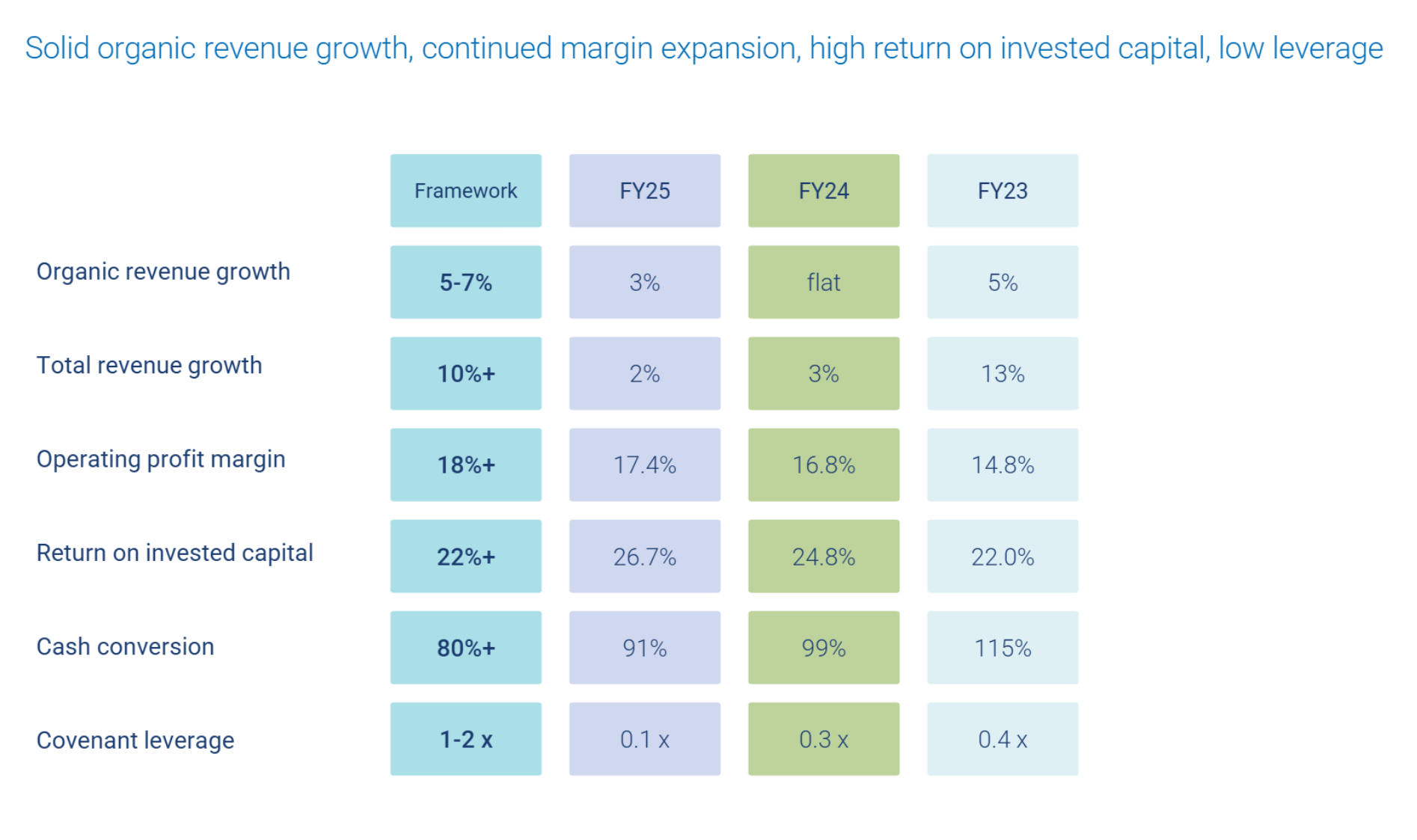 Solid organic revenue growth, continued margin expansion, high return on invested capital, low leverage

| | Framework | FY25 | FY24 | FY23 |
|---|---|---|---|---|
| Organic revenue growth | 5-7% | 3% | flat | 5% |
| Total revenue growth | 10%+ | 2% | 3% | 13% |
| Operating profit margin | 18%+ | 17.4% | 16.8% | 14.8% |
| Return on invested capital | 22%+ | 26.7% | 24.8% | 22.0% |
| Cash conversion | 80%+ | 91% | 99% | 115% |
| Covenant leverage | 1-2 x | 0.1 x | 0.3 x | 0.4 x |